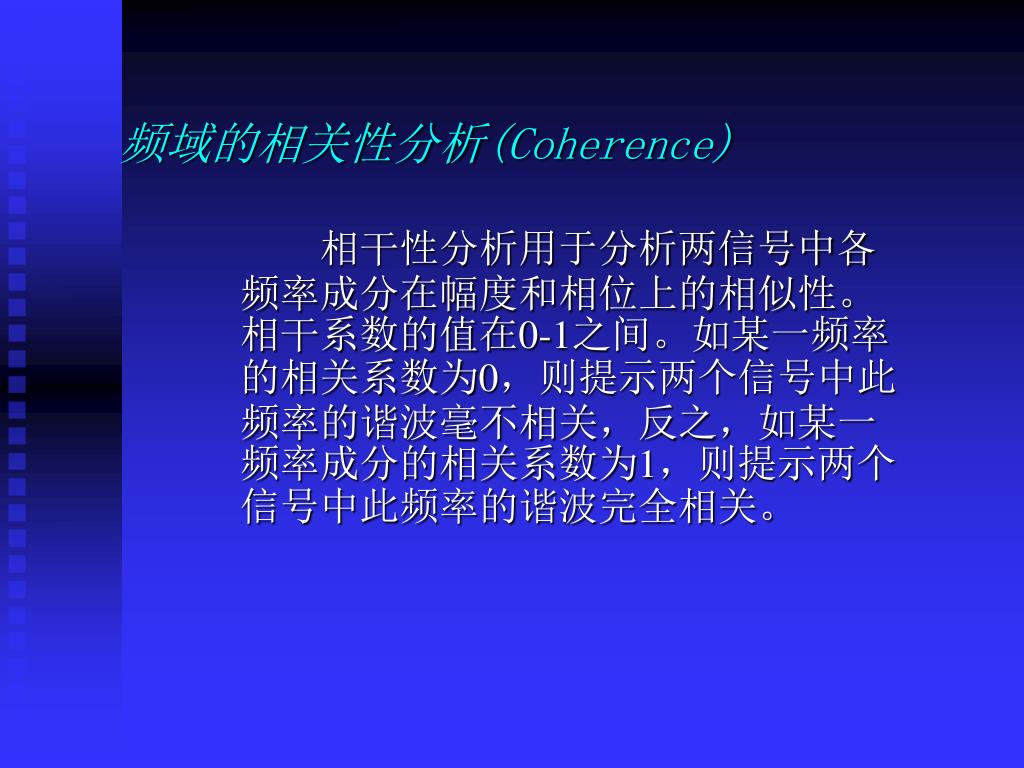 频域的相关性分析(Coherence)

相干性分析用于分析两信号中各频率成分在幅度和相位上的相似性。相干系数的值在0-1之间。如某一频率的相关系数为0，则提示两个信号中此频率的谐波毫不相关，反之，如某一频率成分的相关系数为1，则提示两个信号中此频率的谐波完全相关。